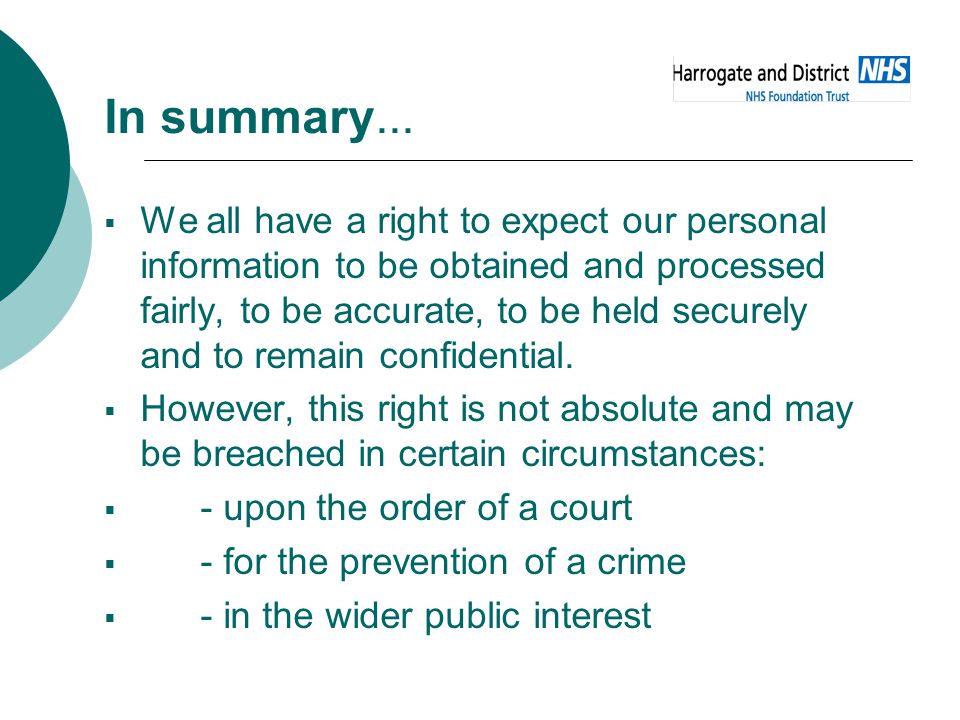 Harrogate and District NHS
NHS Foundation Trust

In summary...

▪ We all have a right to expect our personal information to be obtained and processed fairly, to be accurate, to be held securely and to remain confidential.
▪ However, this right is not absolute and may be breached in certain circumstances:
▪ - upon the order of a court
▪ - for the prevention of a crime
▪ - in the wider public interest